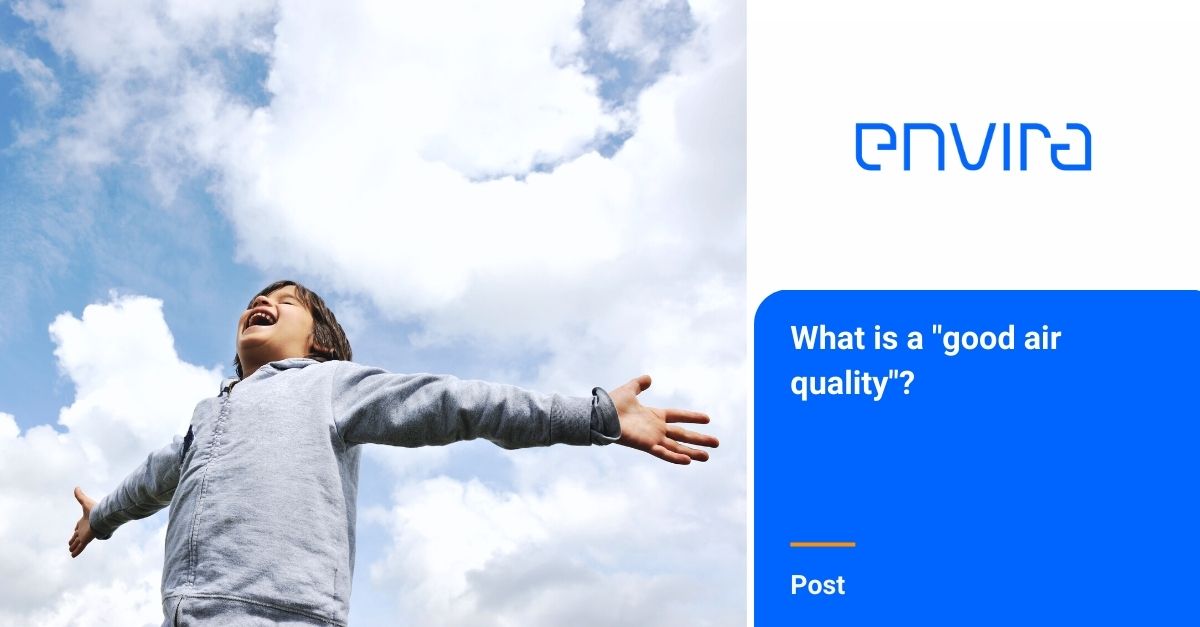 envira

What is a "good air quality"?

Post